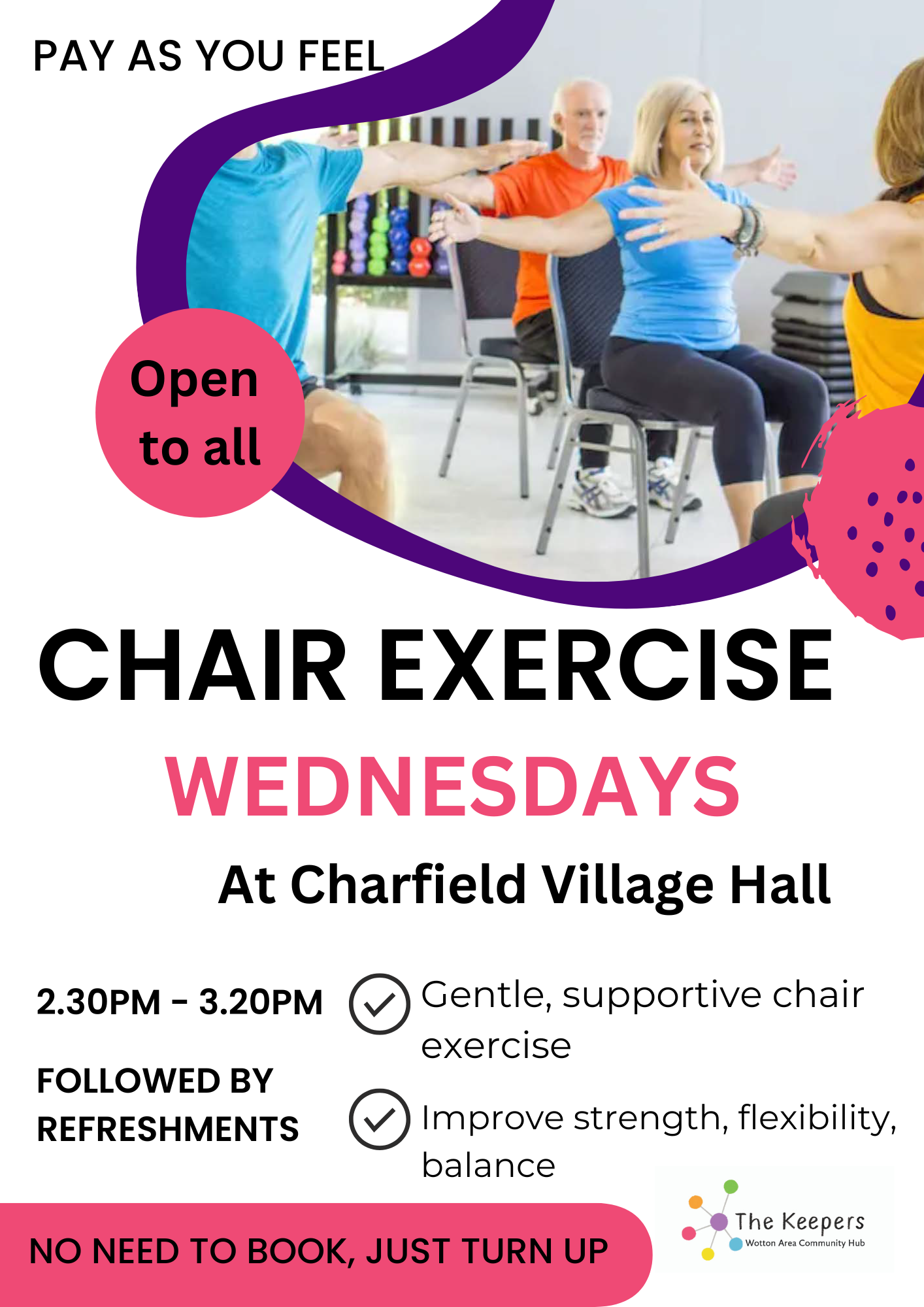 PAY AS YOU FEEL

Open to all

CHAIR EXERCISE

WEDNESDAYS

At Charfield Village Hall

2.30PM – 3.20PM

FOLLOWED BY REFRESHMENTS

Gentle, supportive chair exercise

Improve strength, flexibility, balance

NO NEED TO BOOK, JUST TURN UP

The Keepers
Wotton Area Community Hub